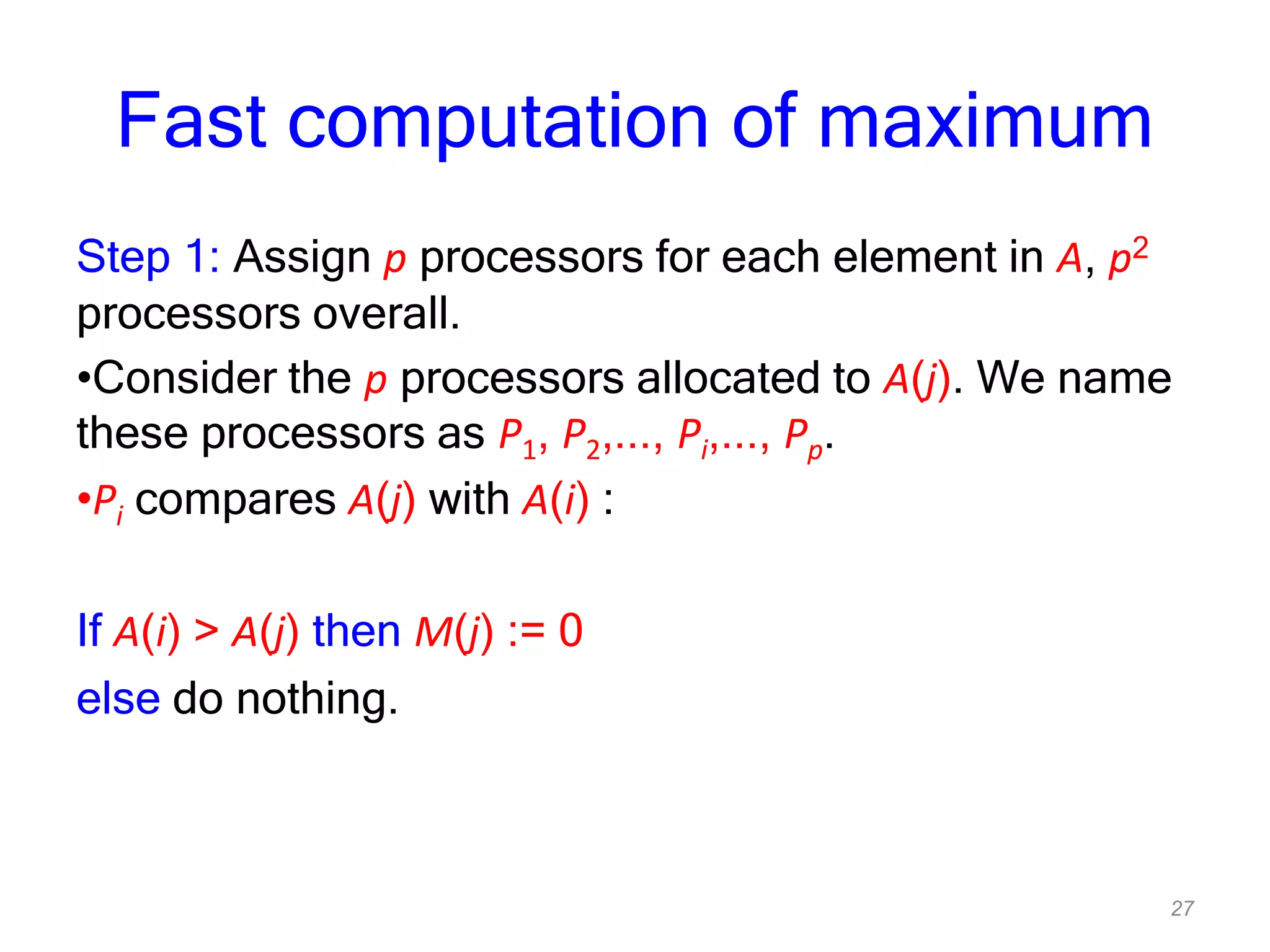 Fast computation of maximum

Step 1: Assign $p$ processors for each element in $A$, $p^2$ processors overall.

•Consider the $p$ processors allocated to $A(j)$. We name these processors as $P_1$, $P_2$,..., $P_i$,..., $P_p$.

•$P_i$ compares $A(j)$ with $A(i)$ :

If $A(i) > A(j)$ then $M(j) := 0$

else do nothing.

27